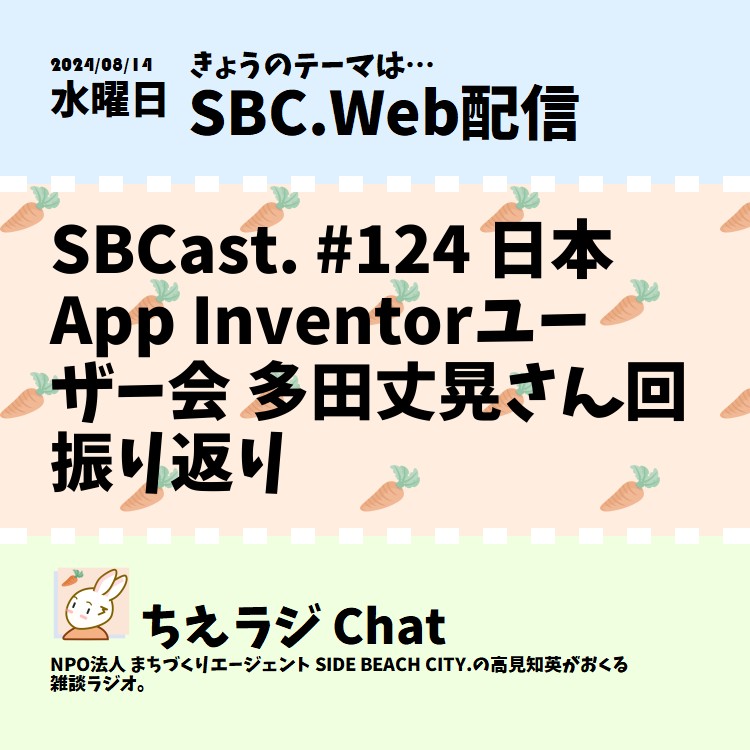 2024/08/14
水曜日

きょうのテーマは…
SBC.Web配信

SBCast. #124 日本App Inventorユーザー会 多田丈晃さん回振り返り

ちえラジ Chat

NPO法人 まちづくりエージェント SIDE BEACH CITY.の高見知英がおくる雑談ラジオ。